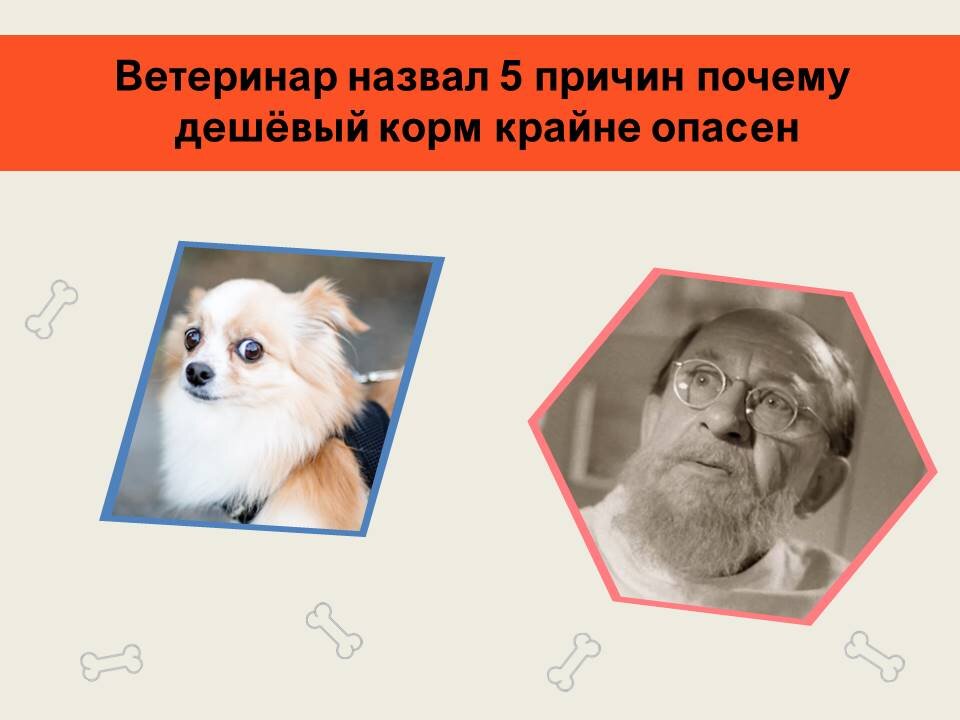 Ветеринар назвал 5 причин почему дешёвый корм крайне опасен